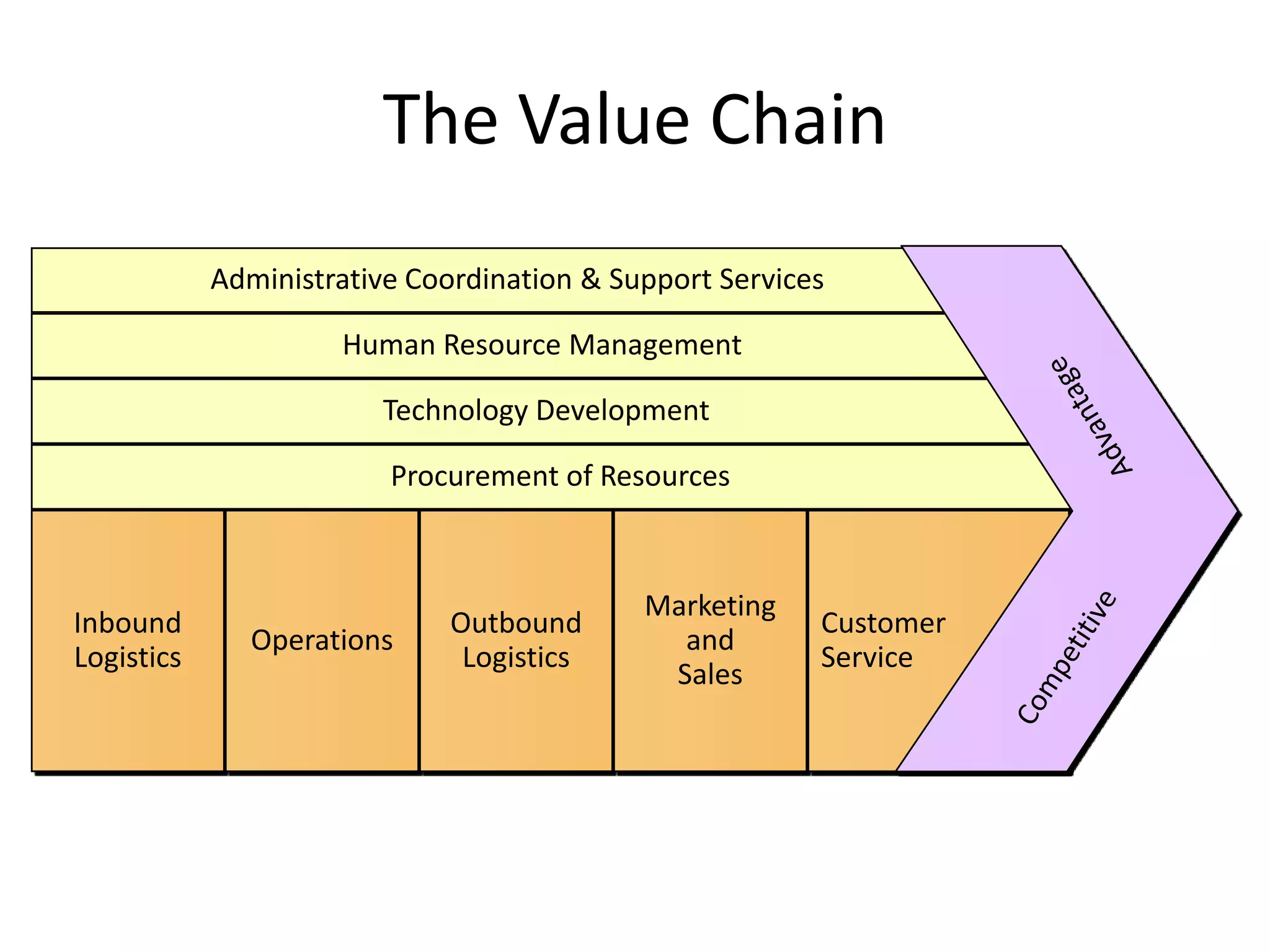 The Value Chain

Administrative Coordination & Support Services

Human Resource Management

Technology Development

Procurement of Resources

Inbound Logistics

Operations

Outbound Logistics

Marketing and Sales

Customer Service

Competitive

Advantage